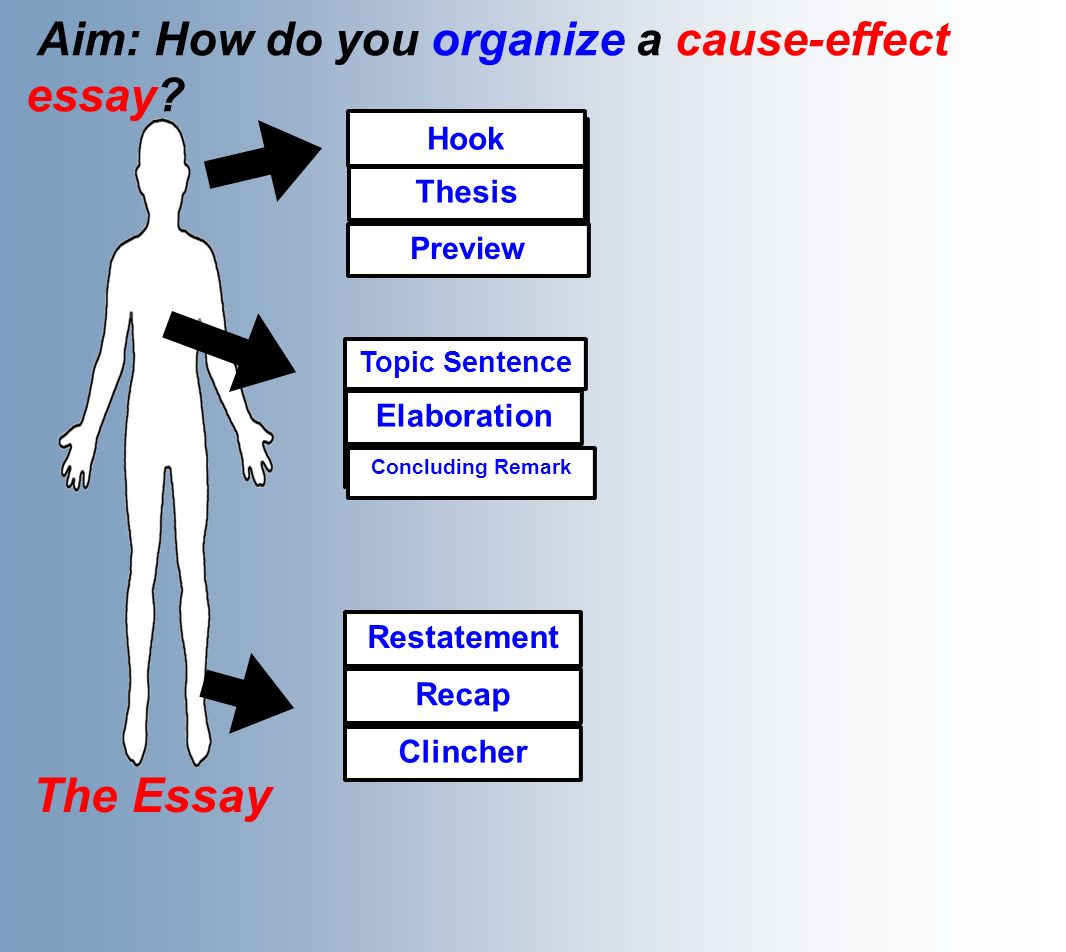 Aim: How do you organize a cause-effect essay?

Hook
Thesis
Preview

Topic Sentence
Elaboration
Concluding Remark

Restatement
Recap
Clincher

The Essay